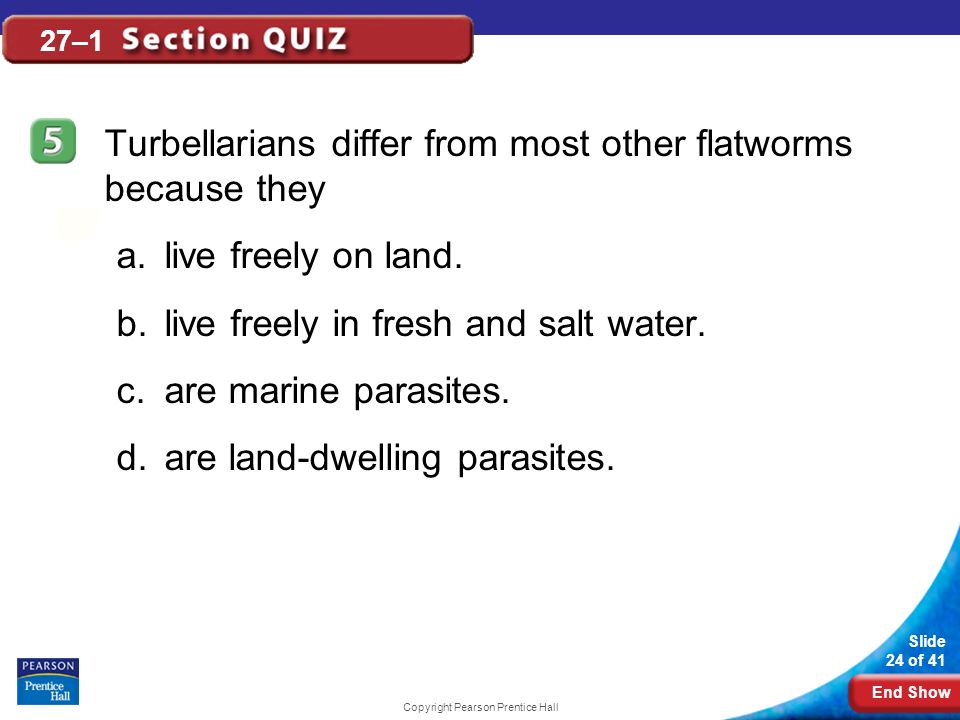 27–1 Section QUIZ

5 Turbellarians differ from most other flatworms because they

a. live freely on land.

b. live freely in fresh and salt water.

c. are marine parasites.

d. are land-dwelling parasites.

PEARSON Prentice Hall

Copyright Pearson Prentice Hall

Slide 24 of 41

End Show